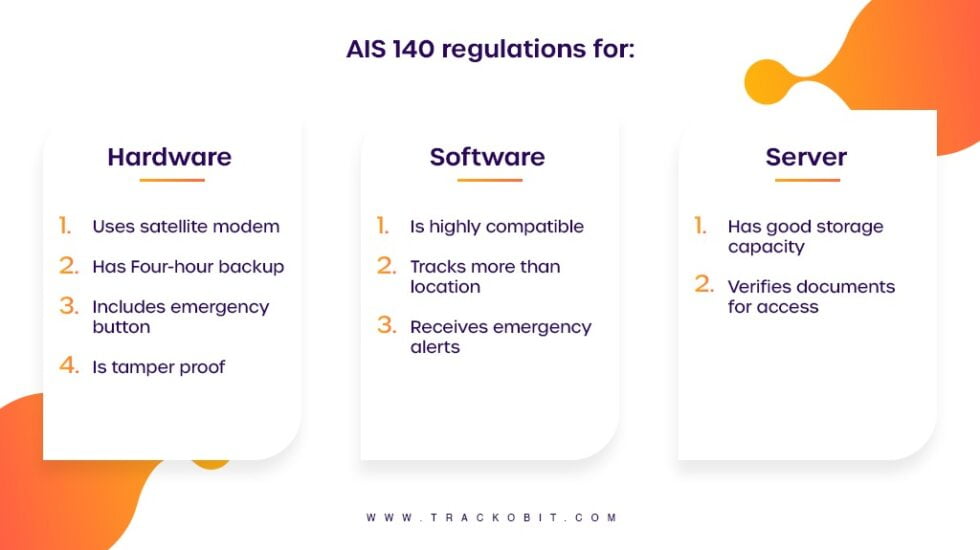 AIS 140 regulations for:

Hardware

1. Uses satellite modem
2. Has Four-hour backup
3. Includes emergency button
4. Is tamper proof

Software

1. Is highly compatible
2. Tracks more than location
3. Receives emergency alerts

Server

1. Has good storage capacity
2. Verifies documents for access

WWW.TRACKOBIT.COM